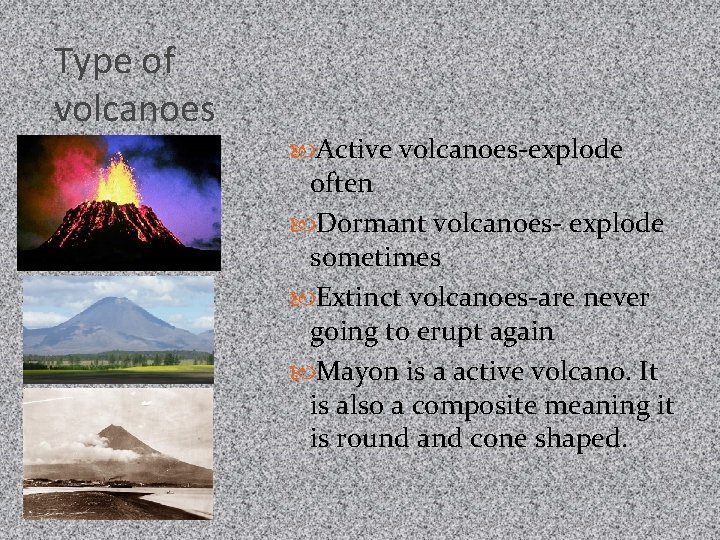 Type of volcanoes

Active volcanoes-explode often

Dormant volcanoes- explode sometimes

Extinct volcanoes-are never going to erupt again

Mayon is a active volcano. It is also a composite meaning it is round and cone shaped.